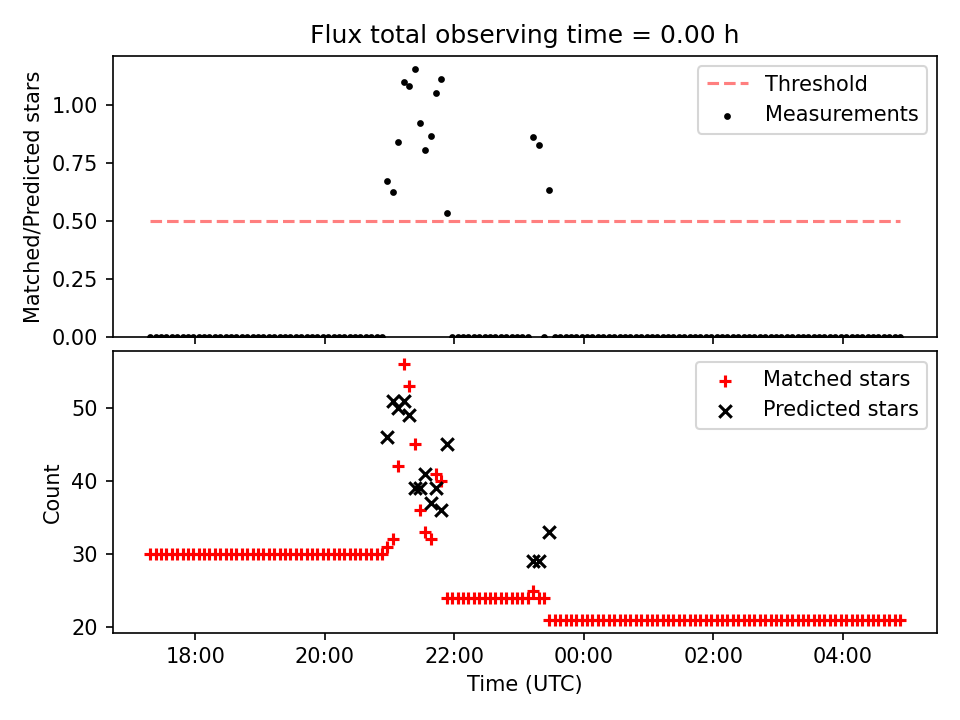 Flux total observing time = 0.00 h

Matched/Predicted stars

1.00
0.75
0.50
0.25
0.00

Threshold
Measurements

Count

50
40
30
20

Matched stars
Predicted stars

18:00
20:00
22:00
00:00
02:00
04:00

Time (UTC)